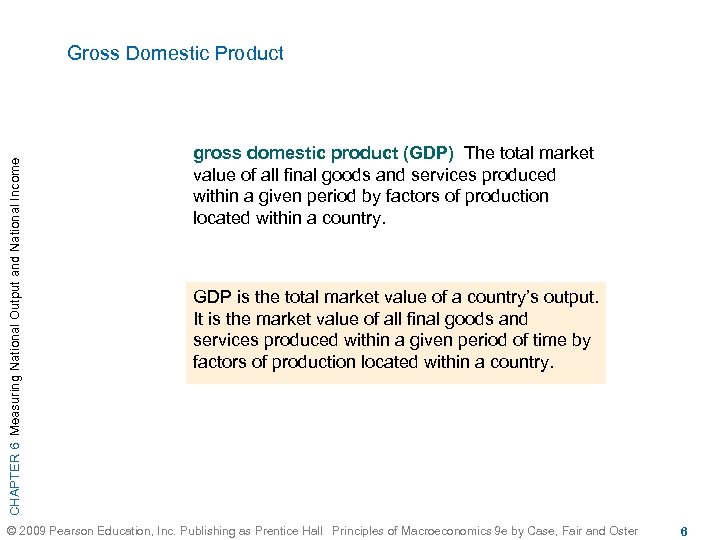 Gross Domestic Product

CHAPTER 6 Measuring National Output and National Income

gross domestic product (GDP) The total market value of all final goods and services produced within a given period by factors of production located within a country.

GDP is the total market value of a country's output. It is the market value of all final goods and services produced within a given period of time by factors of production located within a country.

© 2009 Pearson Education, Inc. Publishing as Prentice Hall Principles of Macroeconomics 9e by Case, Fair and Oster 6